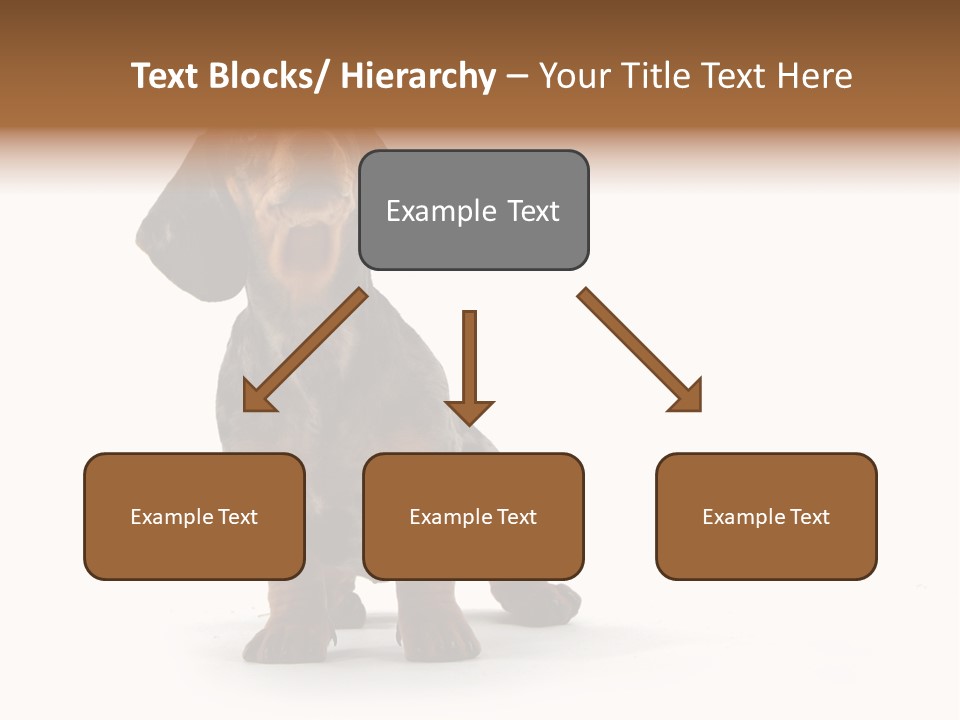 Text Blocks/ Hierarchy – Your Title Text Here

Example Text

Example Text

Example Text

Example Text